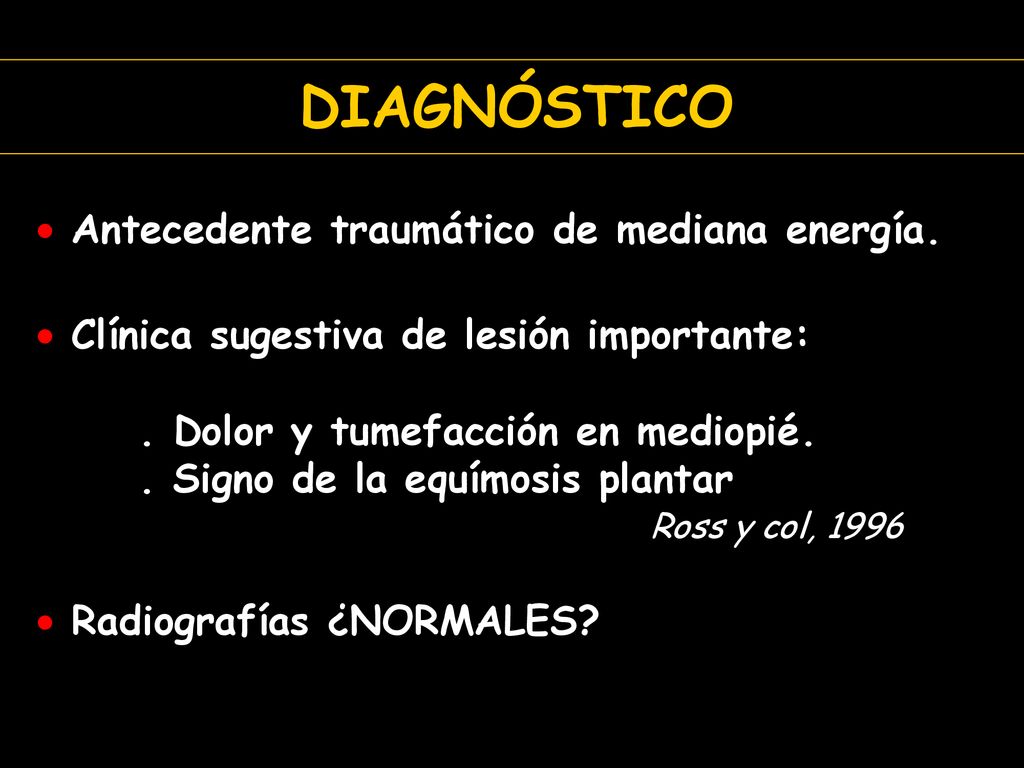 DIAGNÓSTICO

• Antecedente traumático de mediana energía.

• Clínica sugestiva de lesión importante:

. Dolor y tumefacción en mediopié.
. Signo de la equímosis plantar
Ross y col, 1996

• Radiografías ¿NORMALES?